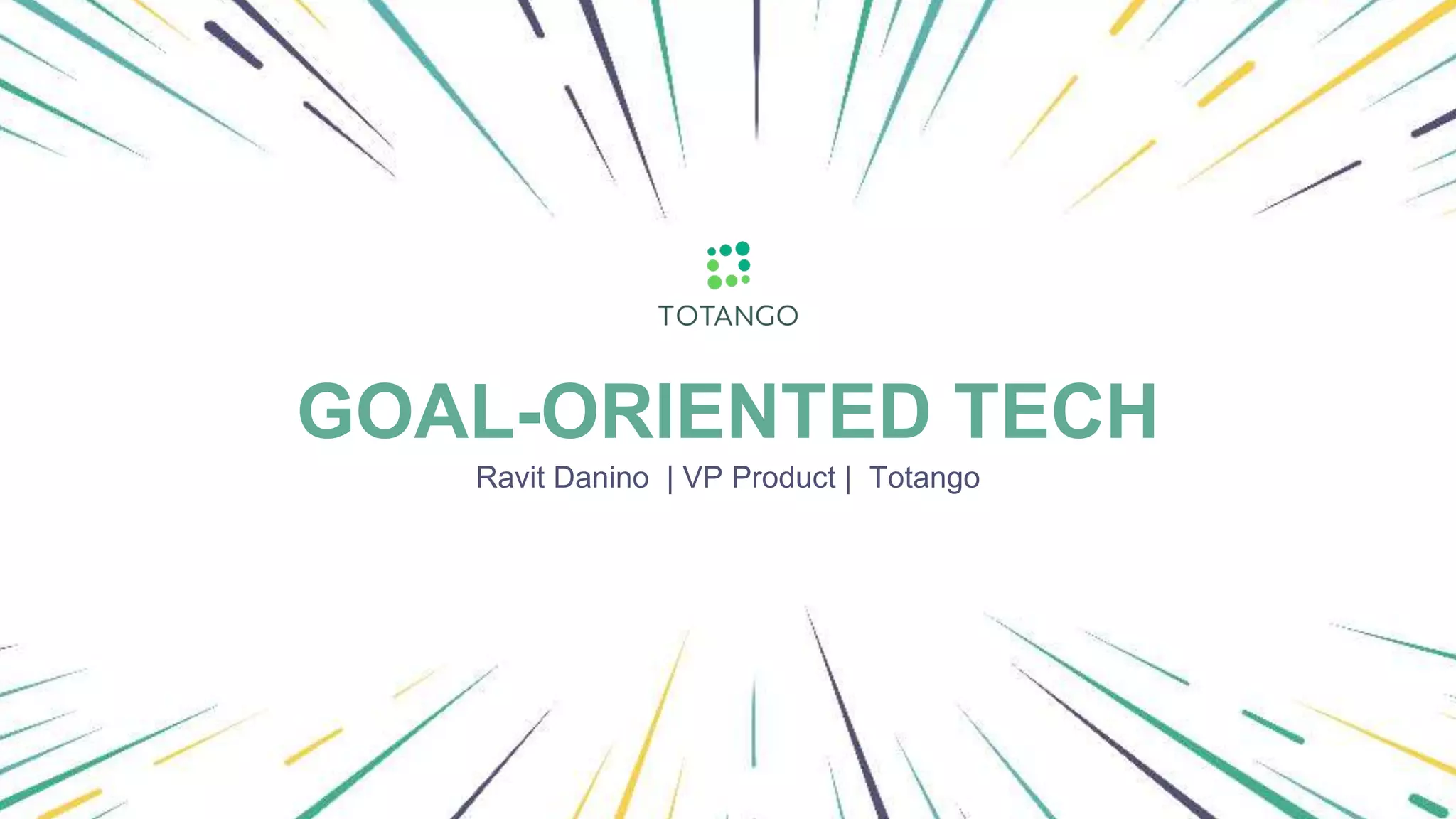 TOTANGO

GOAL-ORIENTED TECH

Ravit Danino | VP Product | Totango